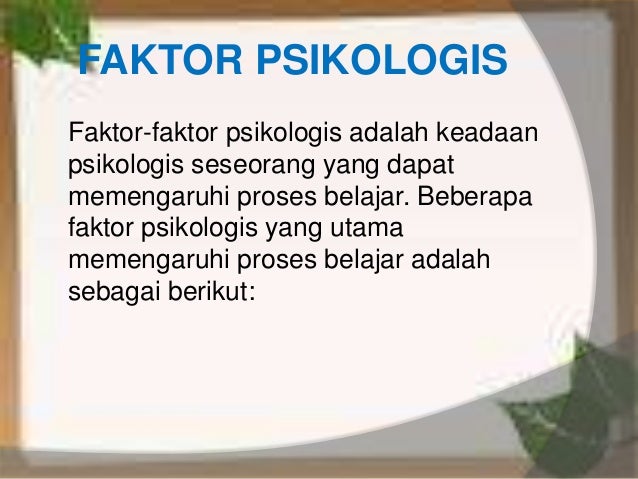 FAKTOR PSIKOLOGIS

Faktor-faktor psikologis adalah keadaan psikologis seseorang yang dapat memengaruhi proses belajar. Beberapa faktor psikologis yang utama memengaruhi proses belajar adalah sebagai berikut: